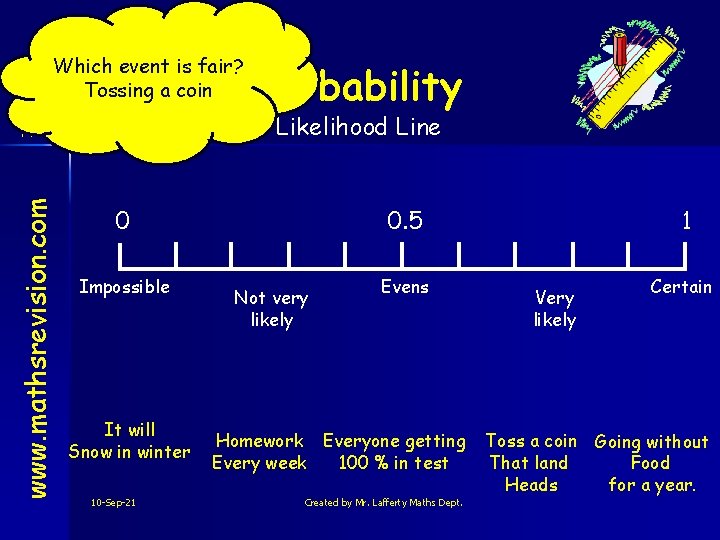 Which event is fair?
Tossing a coin

bability

Likelihood Line

www.mathsrevision.com

0

0.5

1

Impossible

Not very likely

Evens

Very likely

Certain

It will Snow in winter

Homework Every week

Everyone getting 100 % in test

Toss a coin That land Heads

Going without Food for a year.

10-Sep-21

Created by Mr. Lafferty Maths Dept.